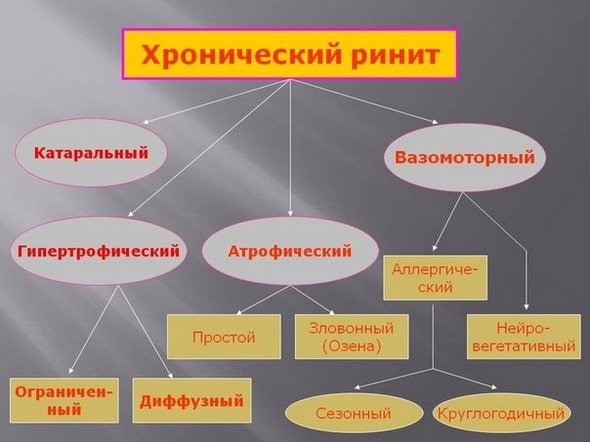 Хронический ринит

Катаральный

Вазомоторный

Гипертрофический

Атрофический

Аллергический

Простой

Зловонный (Озена)

Нейро-вегетативный

Ограниченный

Диффузный

Сезонный

Круглогодичный